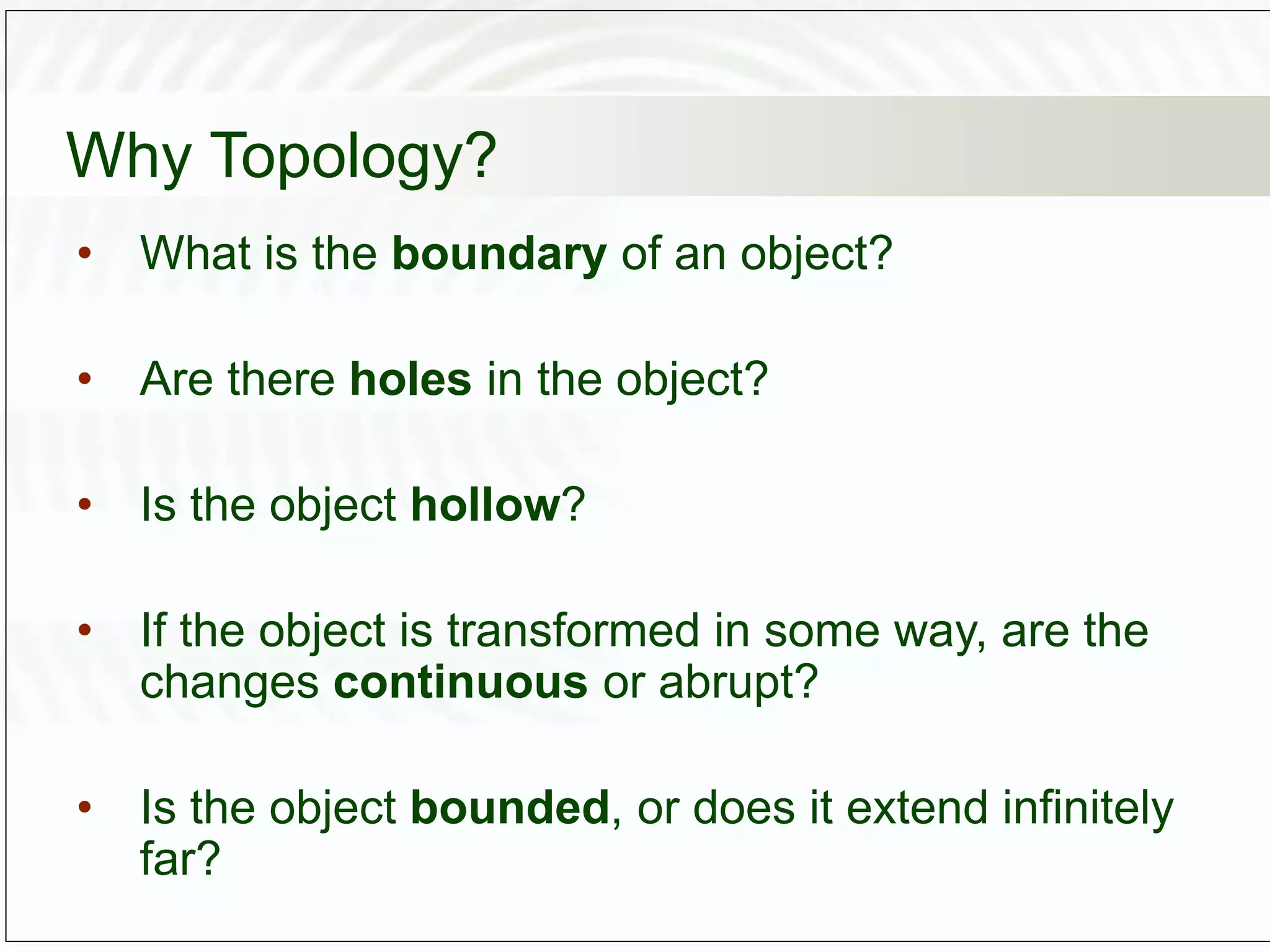 Why Topology?

• What is the boundary of an object?

• Are there holes in the object?

• Is the object hollow?

• If the object is transformed in some way, are the changes continuous or abrupt?

• Is the object bounded, or does it extend infinitely far?